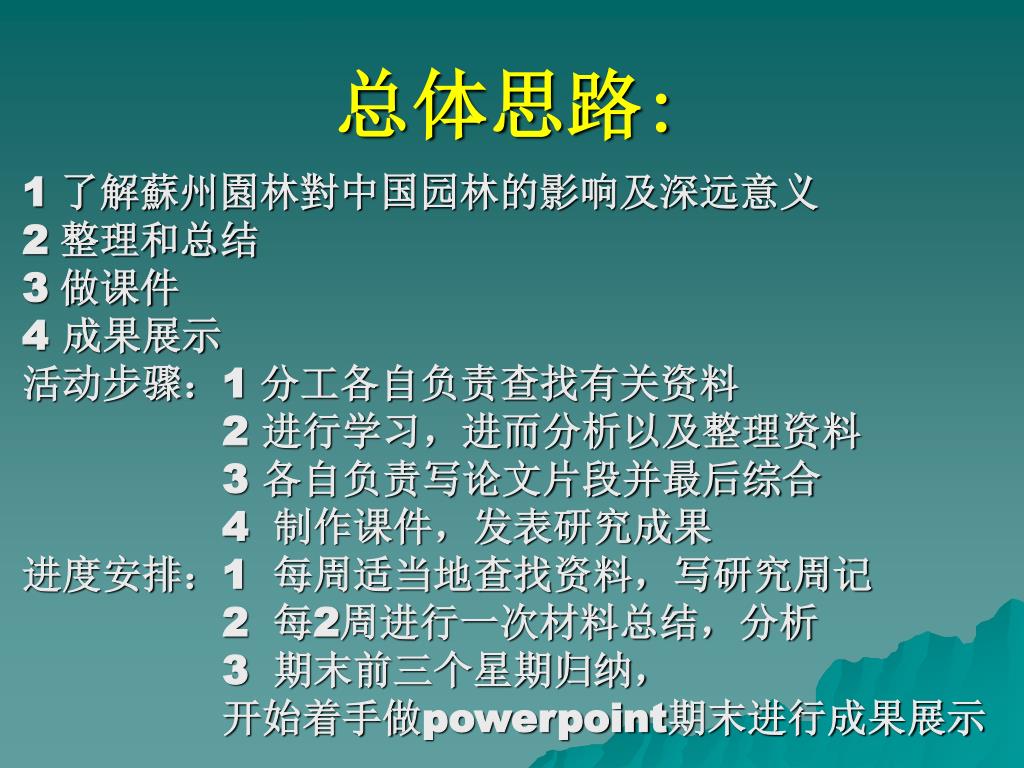 总体思路:

1 了解蘇州園林對中国园林的影响及深远意义
2 整理和总结
3 做课件
4 成果展示
活动步骤：1 分工各自负责查找有关资料
2 进行学习，进而分析以及整理资料
3 各自负责写论文片段并最后综合
4 制作课件，发表研究成果
进度安排：1 每周适当地查找资料，写研究周记
2 每2周进行一次材料总结，分析
3 期末前三个星期归纳，
开始着手做powerpoint期末进行成果展示